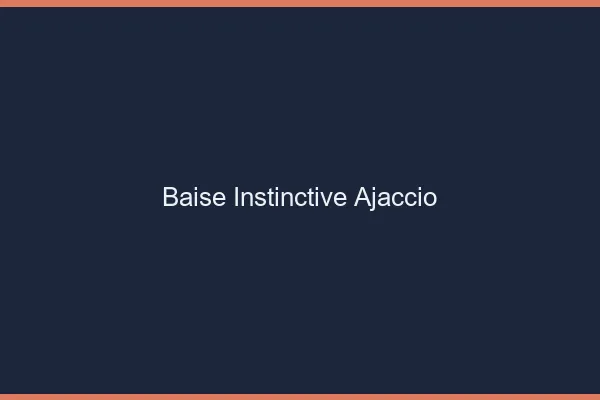 Baise Instinctive Ajaccio